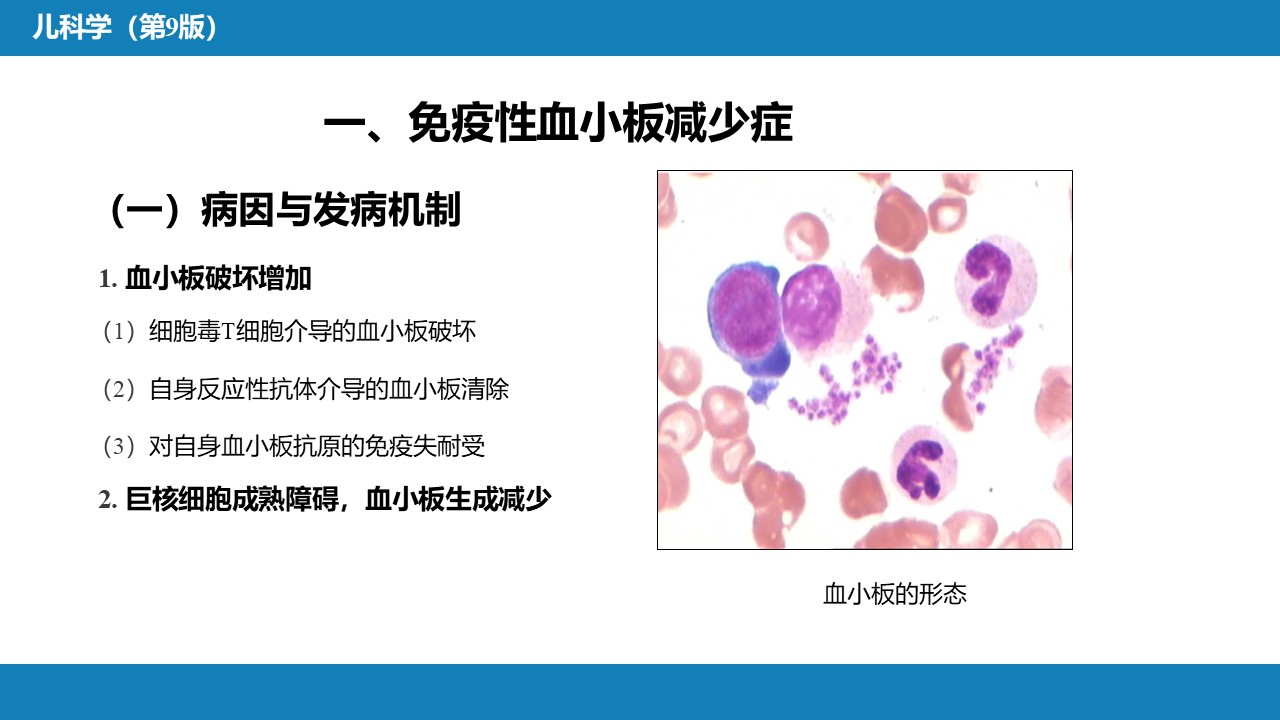 儿科学（第9版）

一、免疫性血小板减少症

（一）病因与发病机制

1. 血小板破坏增加

（1）细胞毒T细胞介导的血小板破坏

（2）自身反应性抗体介导的血小板清除

（3）对自身血小板抗原的免疫失耐受

2. 巨核细胞成熟障碍，血小板生成减少

血小板的形态